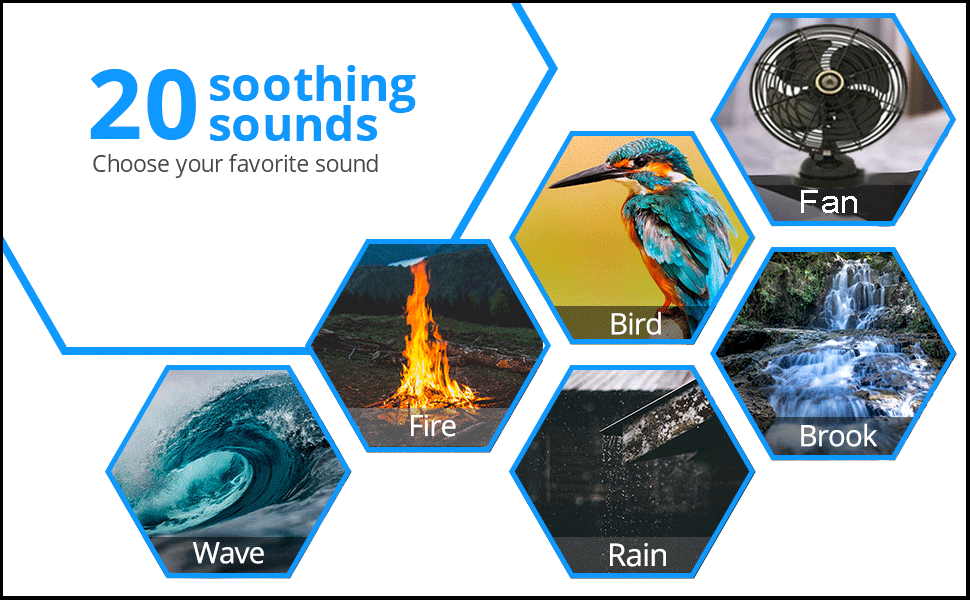 20 soothing sounds
Choose your favorite sound

Fan

Bird

Fire

Brook

Wave

Rain